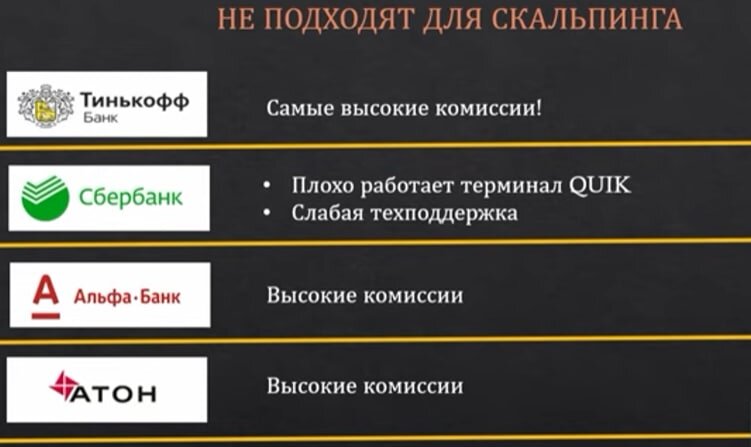 НЕ ПОДХОДЯТ ДЛЯ СКАЛЬПИНГА

Тинькофф Банк

Самые высокие комиссии!

Сбербанк

• Плохо работает терминал QUIK
• Слабая техподдержка

А Альфа·Банк

Высокие комиссии

АТОН

Высокие комиссии